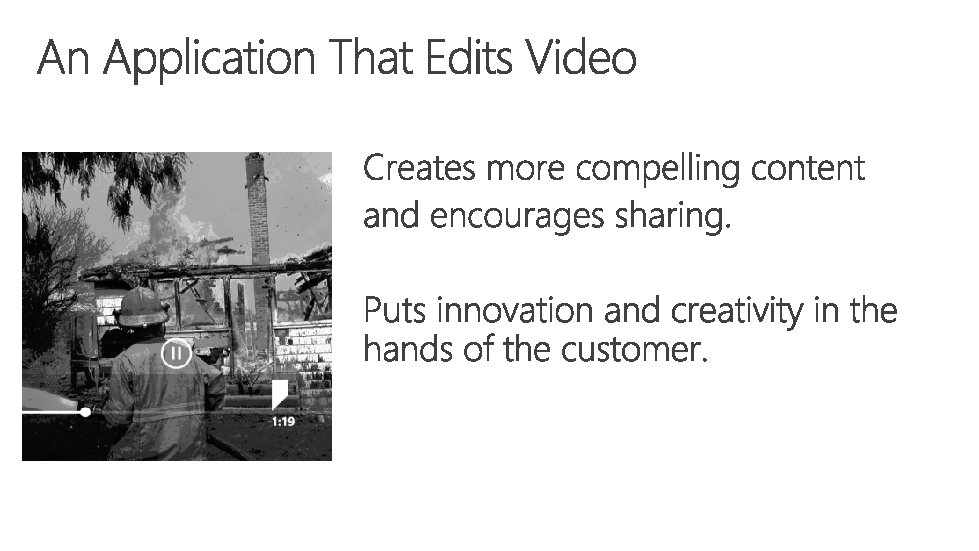 An Application That Edits Video

1:19

Creates more compelling content and encourages sharing.

Puts innovation and creativity in the hands of the customer.